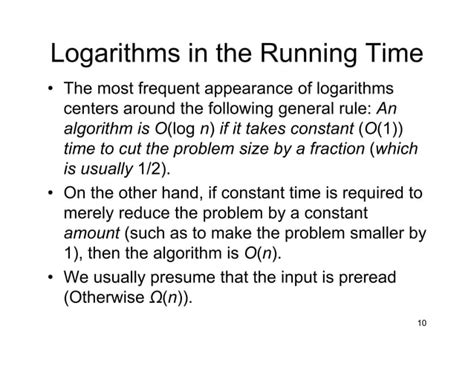 Logarithms in the Running Time

• The most frequent appearance of logarithms centers around the following general rule: An algorithm is $O(\log n)$ if it takes constant ($O(1)$) time to cut the problem size by a fraction (which is usually 1/2).

• On the other hand, if constant time is required to merely reduce the problem by a constant amount (such as to make the problem smaller by 1), then the algorithm is $O(n)$.

• We usually presume that the input is preread (Otherwise $\Omega(n)$).

10